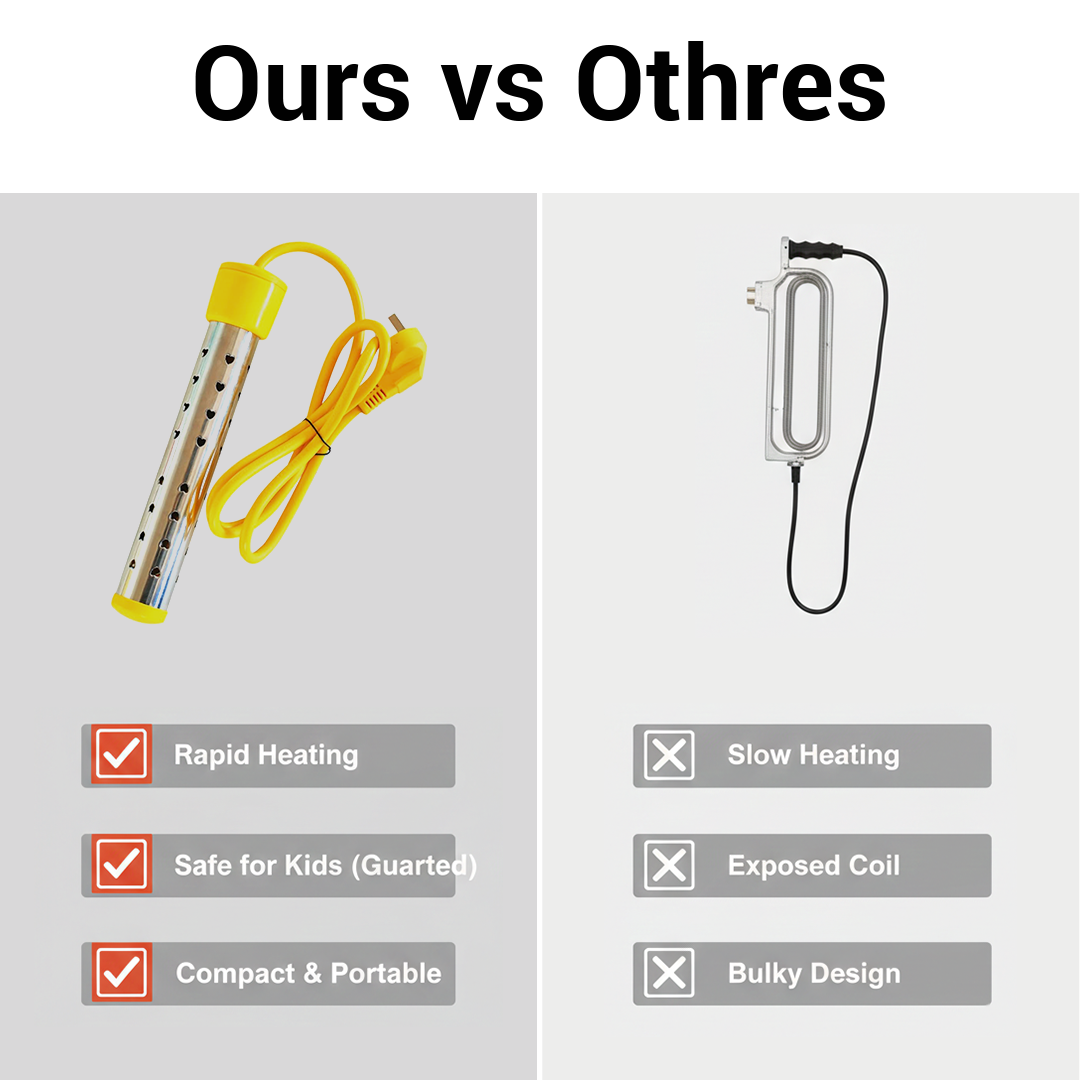 Ours vs Othres

Rapid Heating

Safe for Kids (Guarted)

Compact & Portable

Slow Heating

Exposed Coil

Bulky Design